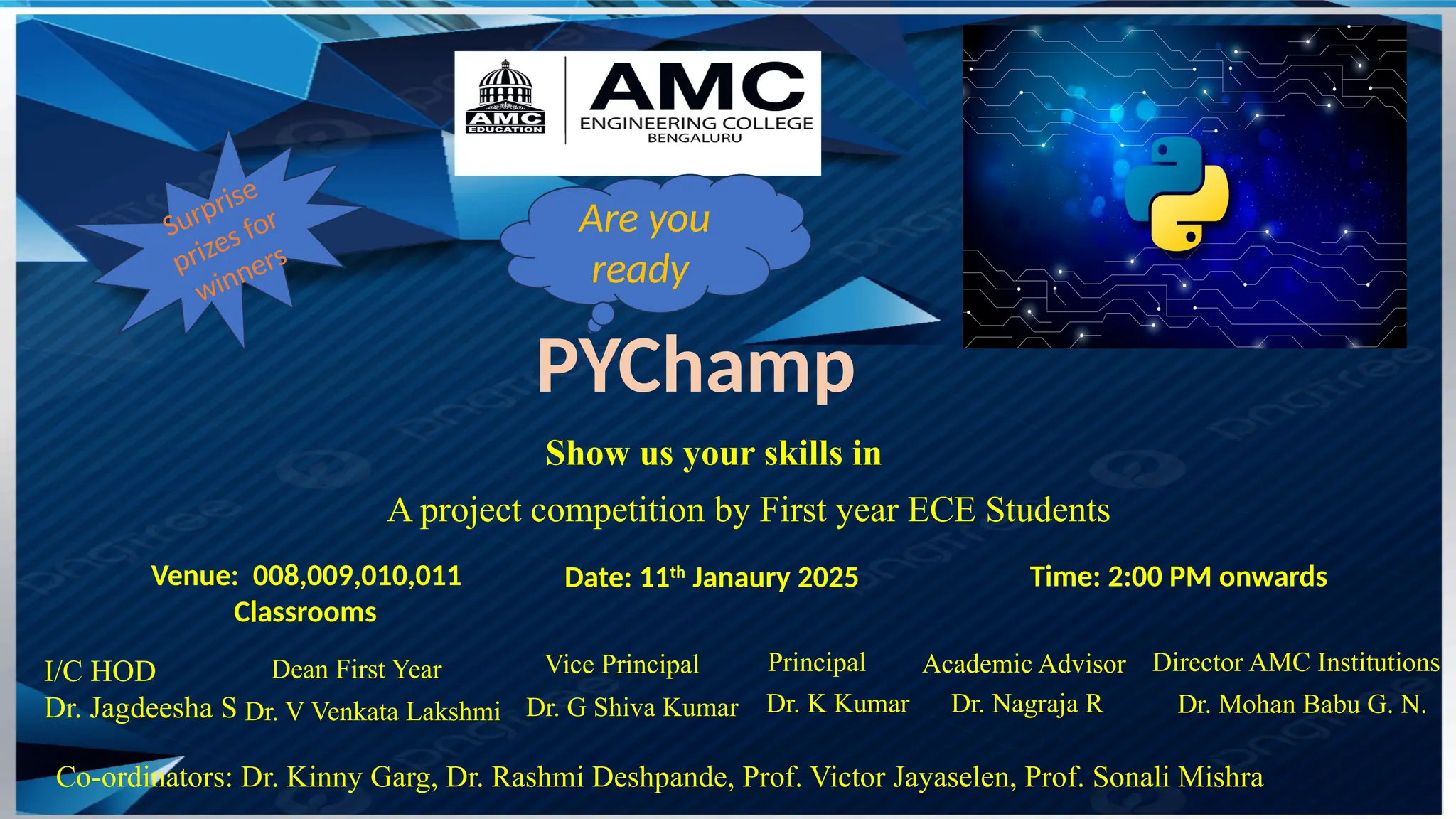 AMC EDUCATION

AMC ENGINEERING COLLEGE BENGALURU

Surprise prizes for winners

Are you ready

PYChamp

Show us your skills in

A project competition by First year ECE Students

Venue: 008,009,010,011 Classrooms

Date: 11$^{th}$ Janaury 2025

Time: 2:00 PM onwards

I/C HOD
Dr. Jagdeesha S

Dean First Year
Dr. V Venkata Lakshmi

Vice Principal
Dr. G Shiva Kumar

Principal
Dr. K Kumar

Academic Advisor
Dr. Nagraja R

Director AMC Institutions
Dr. Mohan Babu G. N.

Co-ordinators: Dr. Kinny Garg, Dr. Rashmi Deshpande, Prof. Victor Jayaselen, Prof. Sonali Mishra